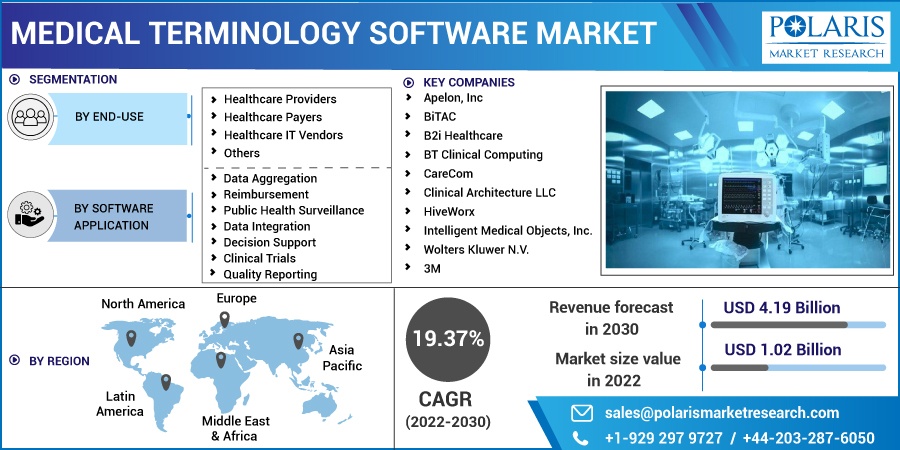 MEDICAL TERMINOLOGY SOFTWARE MARKET

POLARIS
MARKET RESEARCH

SEGMENTATION

BY END-USE
Healthcare Providers
Healthcare Payers
Healthcare IT Vendors
Others

BY SOFTWARE APPLICATION
Data Aggregation
Reimbursement
Public Health Surveillance
Data Integration
Decision Support
Clinical Trials
Quality Reporting

KEY COMPANIES
Apelon, Inc
BiTAC
B2i Healthcare
BT Clinical Computing
CareCom
Clinical Architecture LLC
HiveWorx
Intelligent Medical Objects, Inc.
Wolters Kluwer N.V.
3M

BY REGION
North America
Europe
Asia Pacific
Latin America
Middle East & Africa

19.37%
CAGR
(2022-2030)

Revenue forecast in 2030
USD 4.19 Billion
Market size value in 2022
USD 1.02 Billion

sales@polarismarketresearch.com
+1-929 297 9727 / +44-203-287-6050